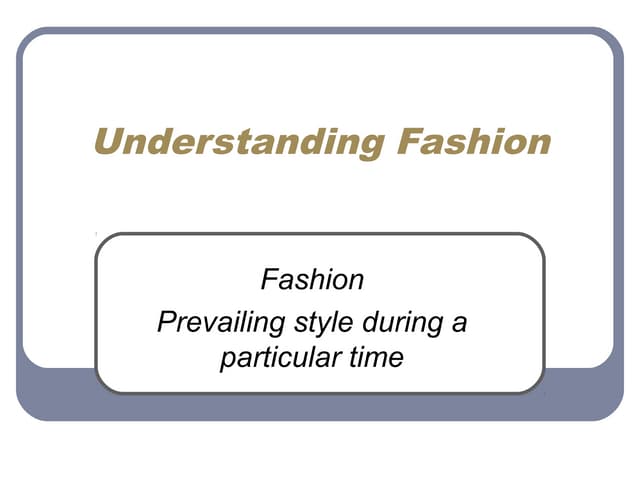 Understanding Fashion

Fashion

Prevailing style during a particular time